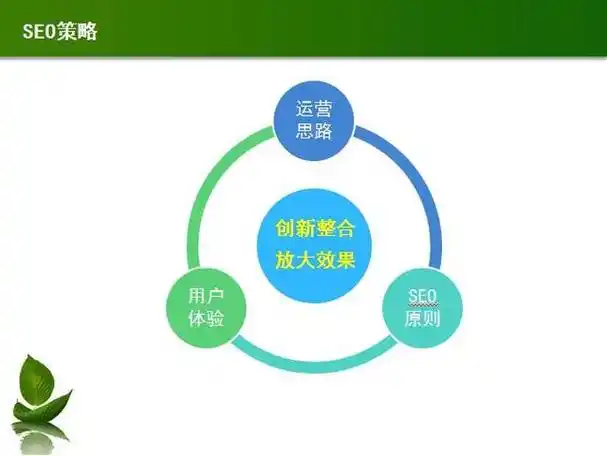 SEO策略

运营思路

创新整合
放大效果

用户体验

SEO原则